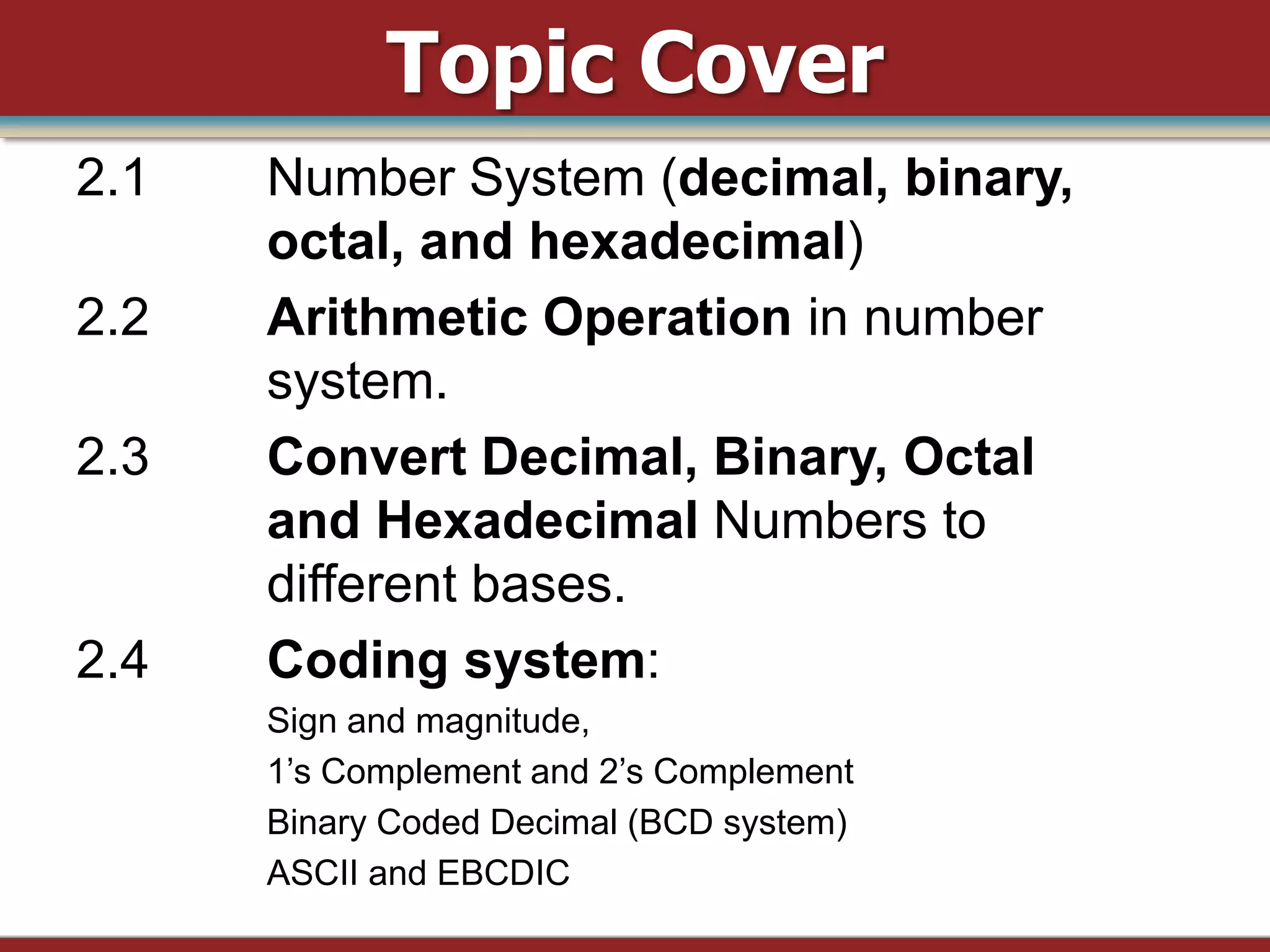 Topic Cover

2.1 Number System (decimal, binary, octal, and hexadecimal)

2.2 Arithmetic Operation in number system.

2.3 Convert Decimal, Binary, Octal and Hexadecimal Numbers to different bases.

2.4 Coding system:

Sign and magnitude,

1’s Complement and 2’s Complement

Binary Coded Decimal (BCD system)

ASCII and EBCDIC